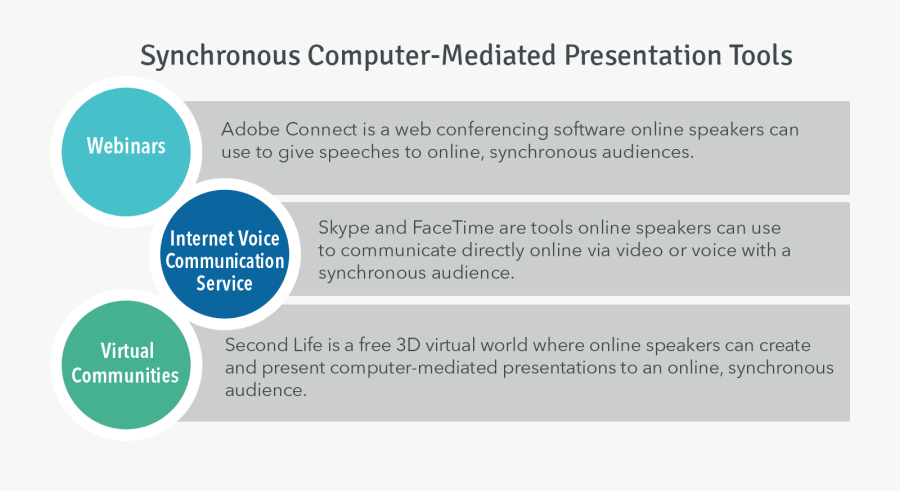 Synchronous Computer-Mediated Presentation Tools

Webinars

Adobe Connect is a web conferencing software online speakers can use to give speeches to online, synchronous audiences.

Internet Voice Communication Service

Skype and FaceTime are tools online speakers can use to communicate directly online via video or voice with a synchronous audience.

Virtual Communities

Second Life is a free 3D virtual world where online speakers can create and present computer-mediated presentations to an online, synchronous audience.